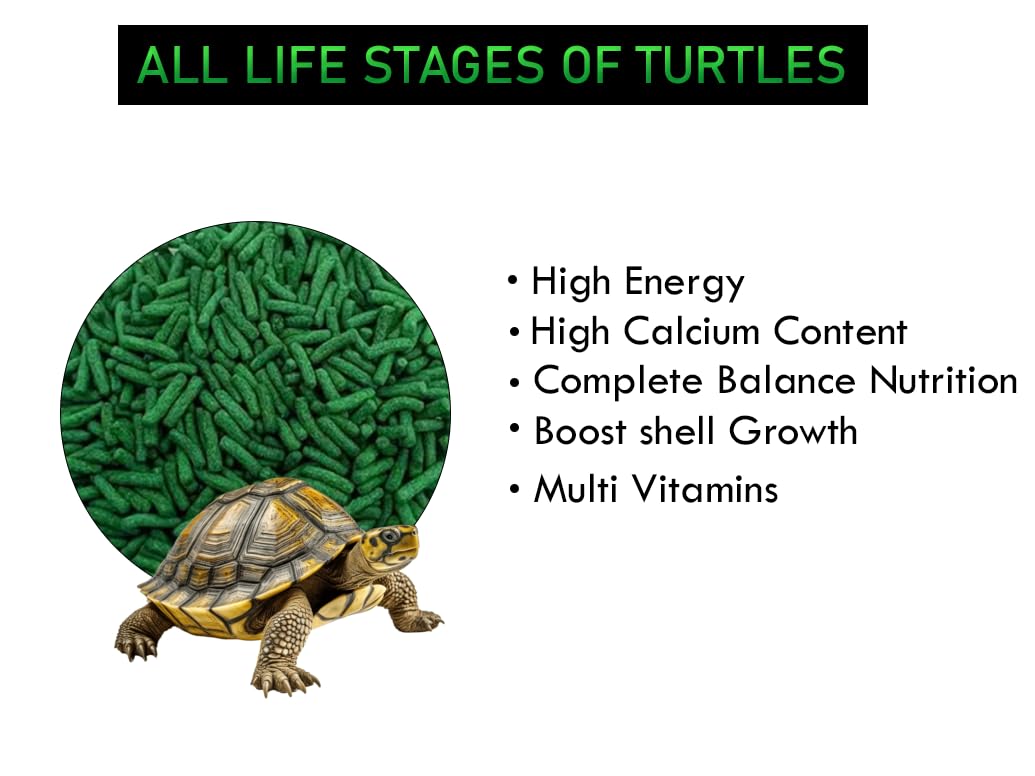 ALL LIFE STAGES OF TURTLES

• High Energy
• High Calcium Content
• Complete Balance Nutrition
• Boost shell Growth
• Multi Vitamins